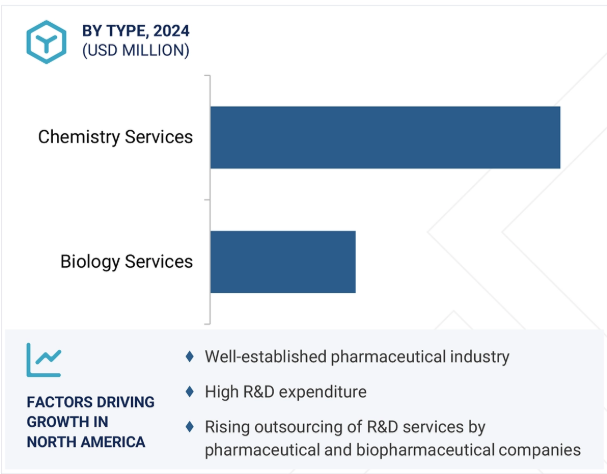 BY TYPE, 2024
(USD MILLION)

Chemistry Services

Biology Services

FACTORS DRIVING GROWTH IN NORTH AMERICA

♦ Well-established pharmaceutical industry

♦ High R&D expenditure

♦ Rising outsourcing of R&D services by pharmaceutical and biopharmaceutical companies